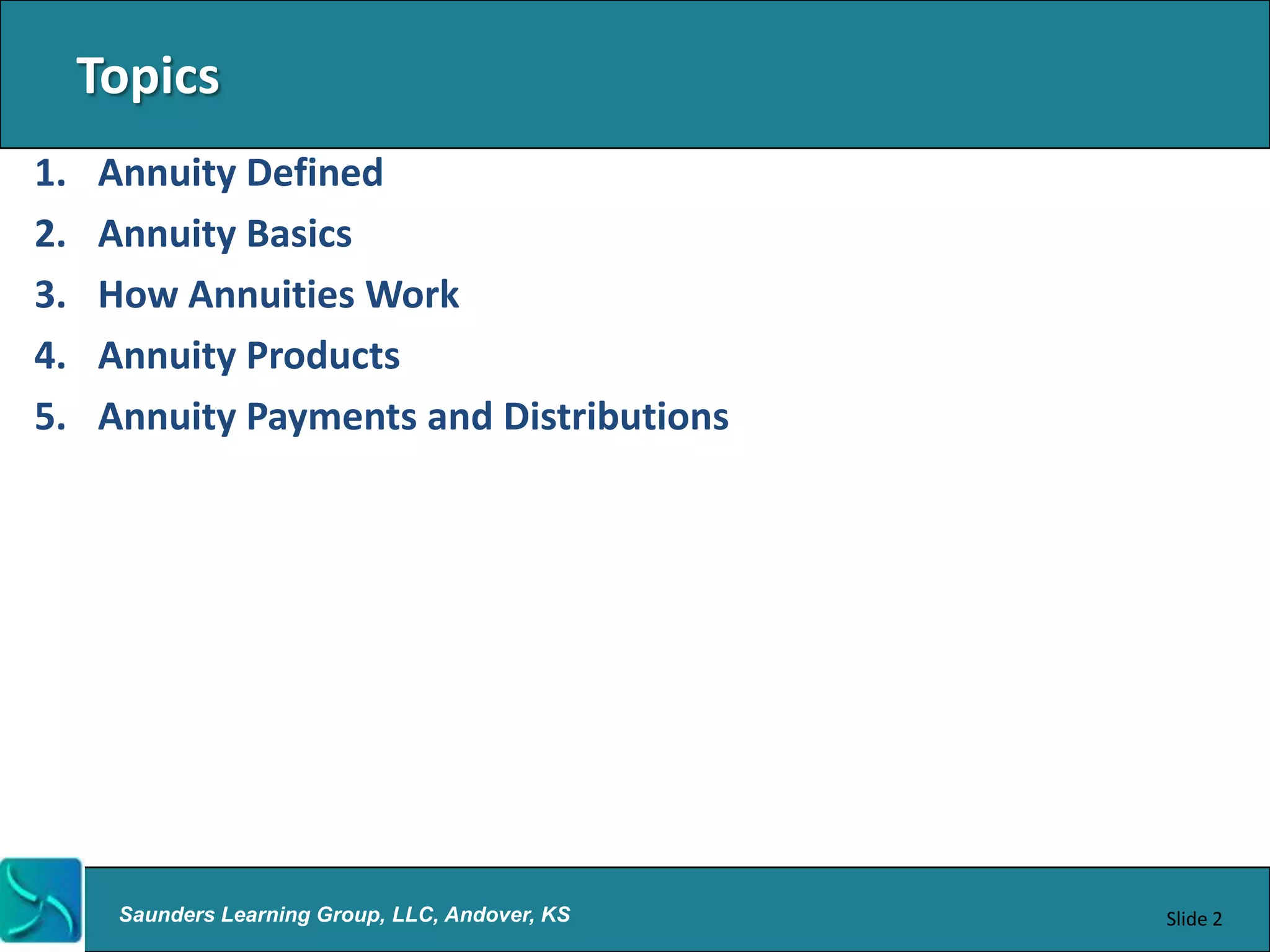 Topics

1. Annuity Defined
2. Annuity Basics
3. How Annuities Work
4. Annuity Products
5. Annuity Payments and Distributions

Saunders Learning Group, LLC, Andover, KS

Slide 2